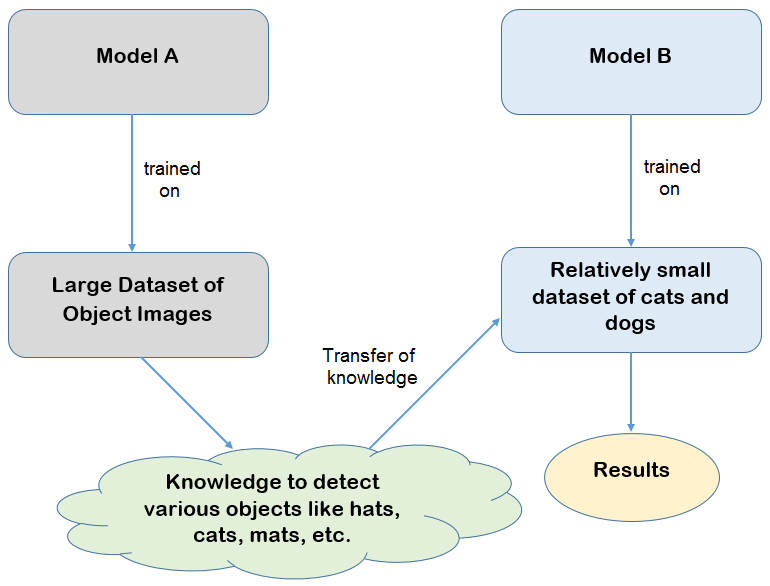 Model A

trained on

Large Dataset of Object Images

Knowledge to detect various objects like hats, cats, mats, etc.

Transfer of knowledge

Model B

trained on

Relatively small dataset of cats and dogs

Results